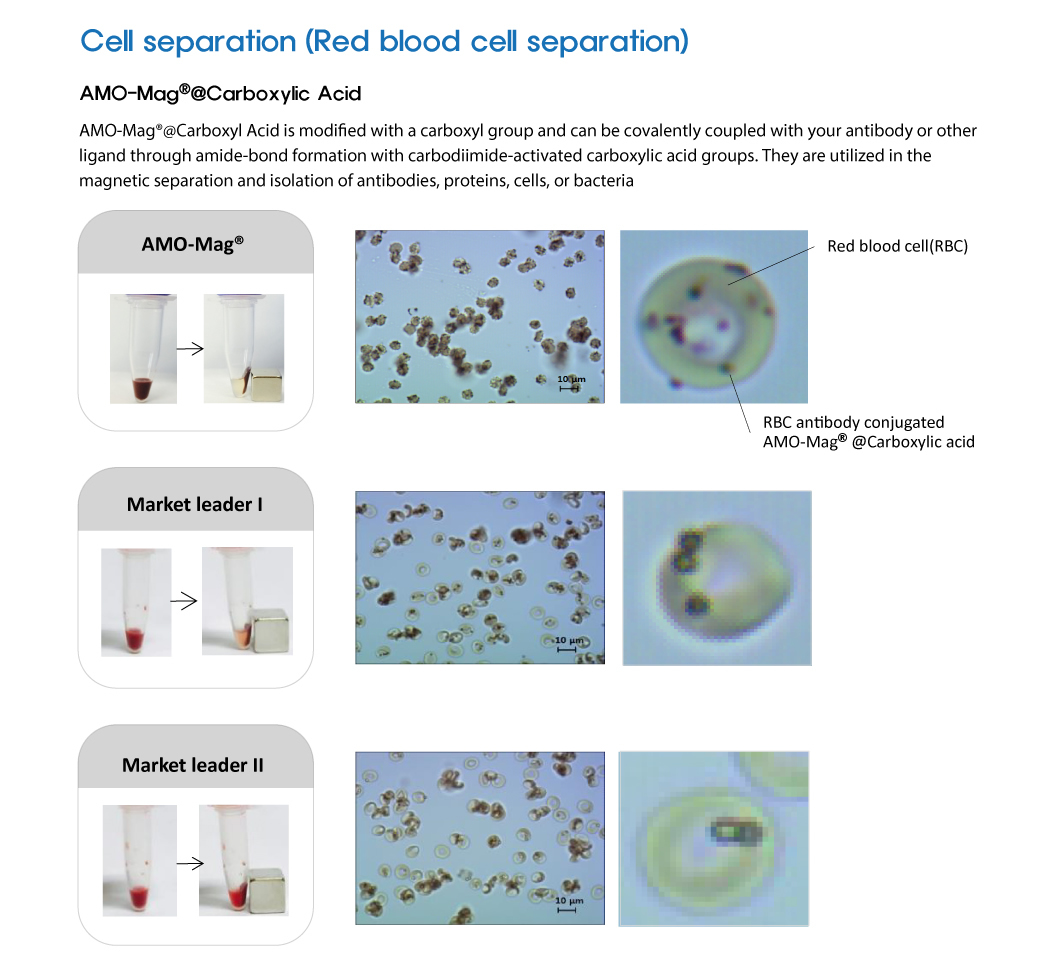 Cell separation (Red blood cell separation)

AMO-Mag®@Carboxylic Acid

AMO-Mag®@Carboxyl Acid is modified with a carboxyl group and can be covalently coupled with your antibody or other ligand through amide-bond formation with carbodiimide-activated carboxylic acid groups. They are utilized in the magnetic separation and isolation of antibodies, proteins, cells, or bacteria

AMO-Mag®

10 μm

Red blood cell(RBC)

RBC antibody conjugated AMO-Mag® @Carboxylic acid

Market leader I

10 μm

Market leader II

10 μm